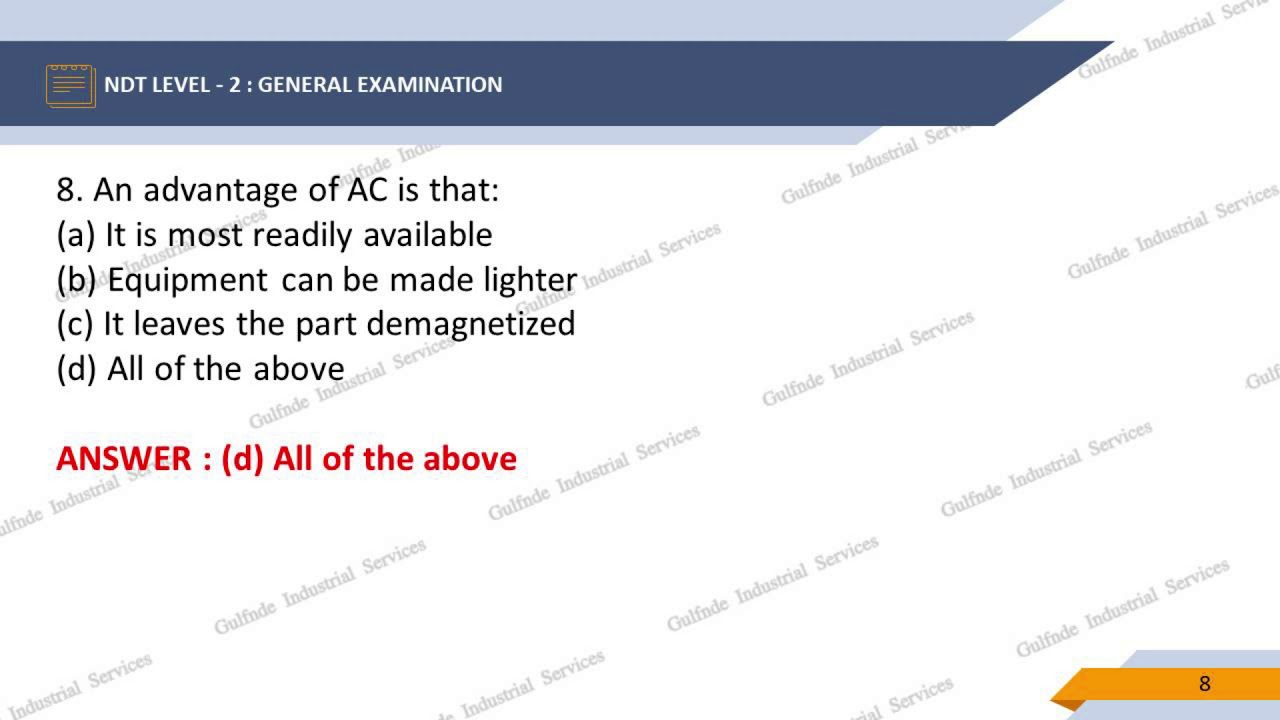 NDT LEVEL - 2 : GENERAL EXAMINATION

8. An advantage of AC is that:
(a) It is most readily available
(b) Equipment can be made lighter
(c) It leaves the part demagnetized
(d) All of the above

ANSWER : (d) All of the above

Gulfnde Industrial Services

8